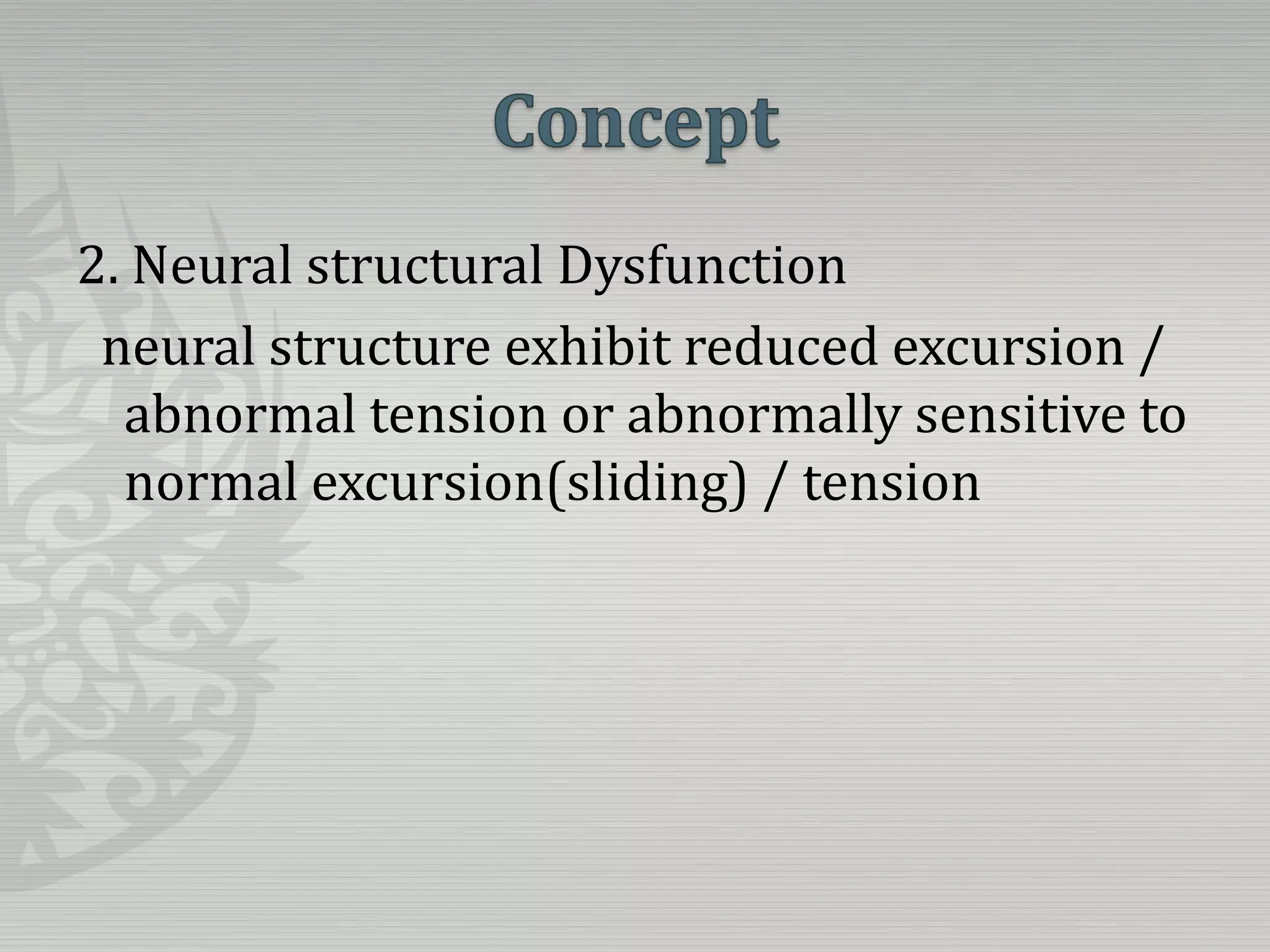 Concept

2. Neural structural Dysfunction

neural structure exhibit reduced excursion / abnormal tension or abnormally sensitive to normal excursion(sliding) / tension